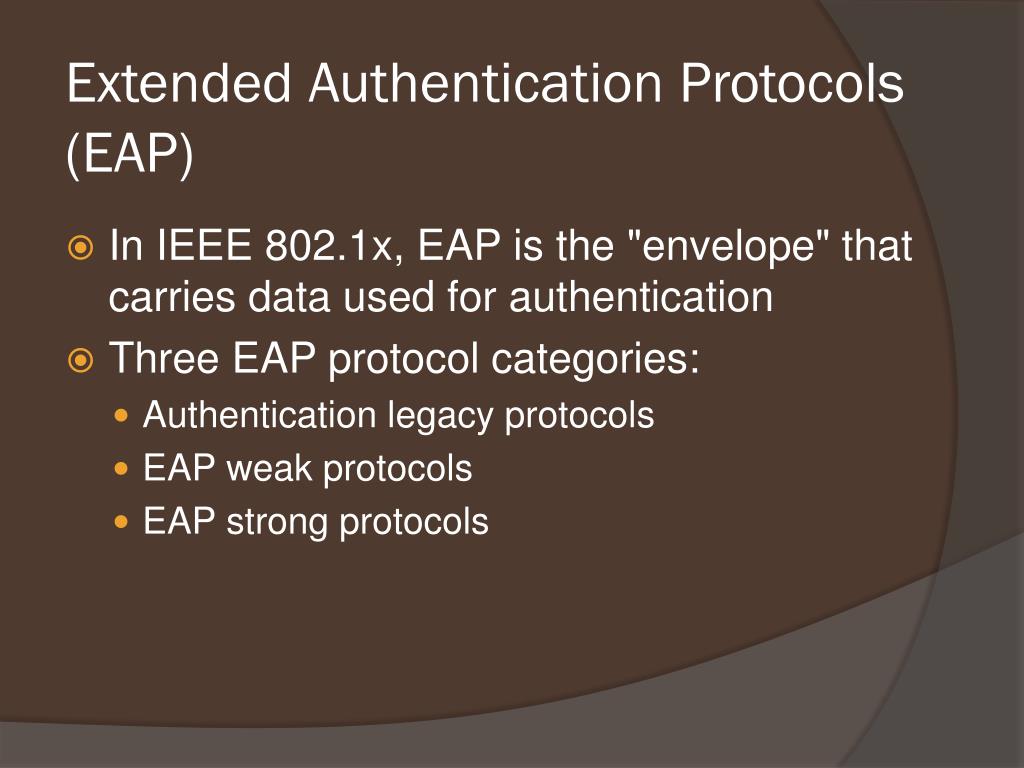 Extended Authentication Protocols (EAP)

In IEEE 802.1x, EAP is the "envelope" that carries data used for authentication

Three EAP protocol categories:

Authentication legacy protocols

EAP weak protocols

EAP strong protocols